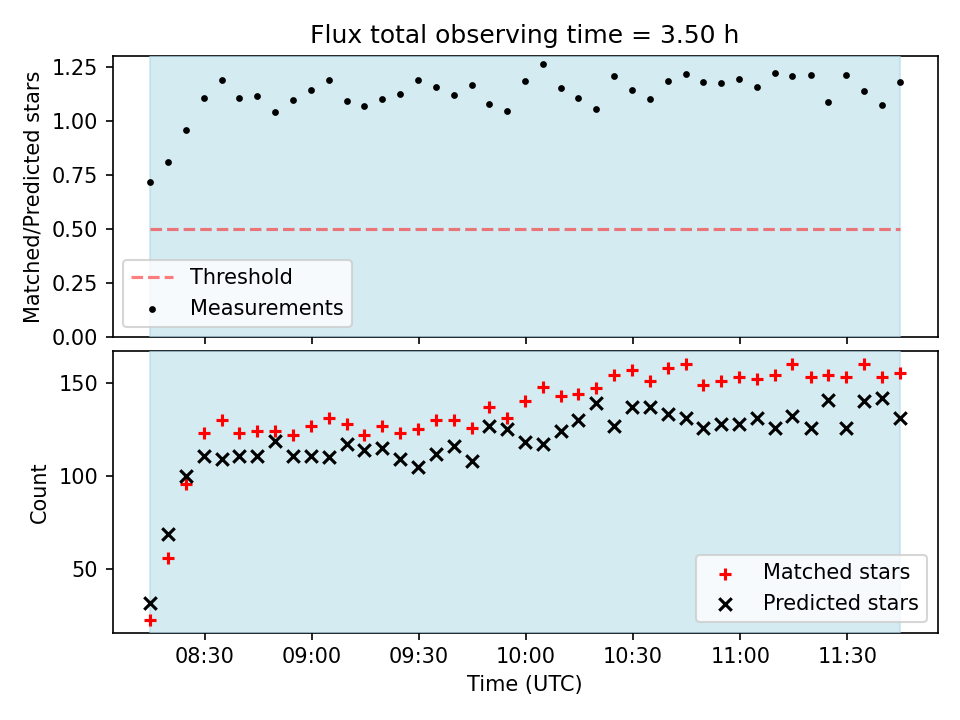 Flux total observing time = 3.50 h

Matched/Predicted stars

1.25
1.00
0.75
0.50
0.25
0.00

Threshold
Measurements

Count

150
100
50

Matched stars
Predicted stars

08:30
09:00
09:30
10:00
10:30
11:00
11:30

Time (UTC)